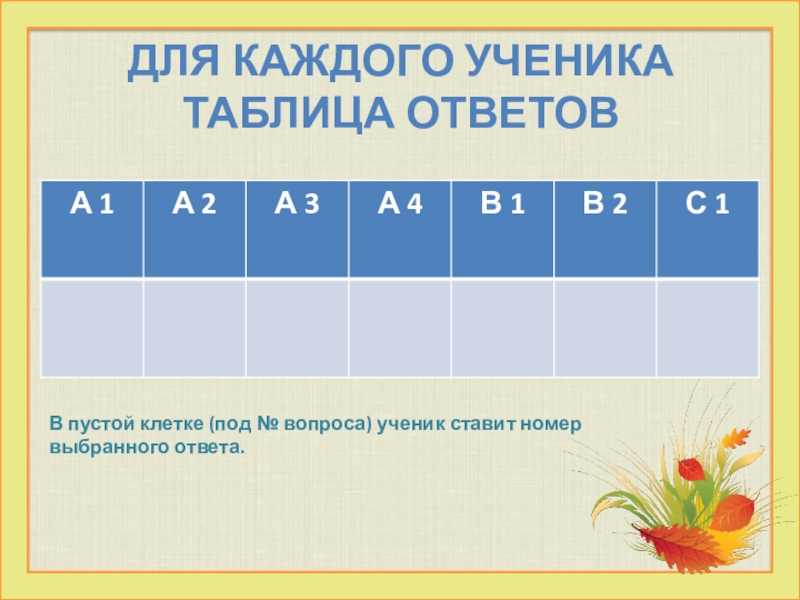 ДЛЯ КАЖДОГО УЧЕНИКА ТАБЛИЦА ОТВЕТОВ

| А 1 | А 2 | А 3 | А 4 | В 1 | В 2 | С 1 |
|---|---|---|---|---|---|---|
| | | | | | | |

В пустой клетке (под № вопроса) ученик ставит номер выбранного ответа.